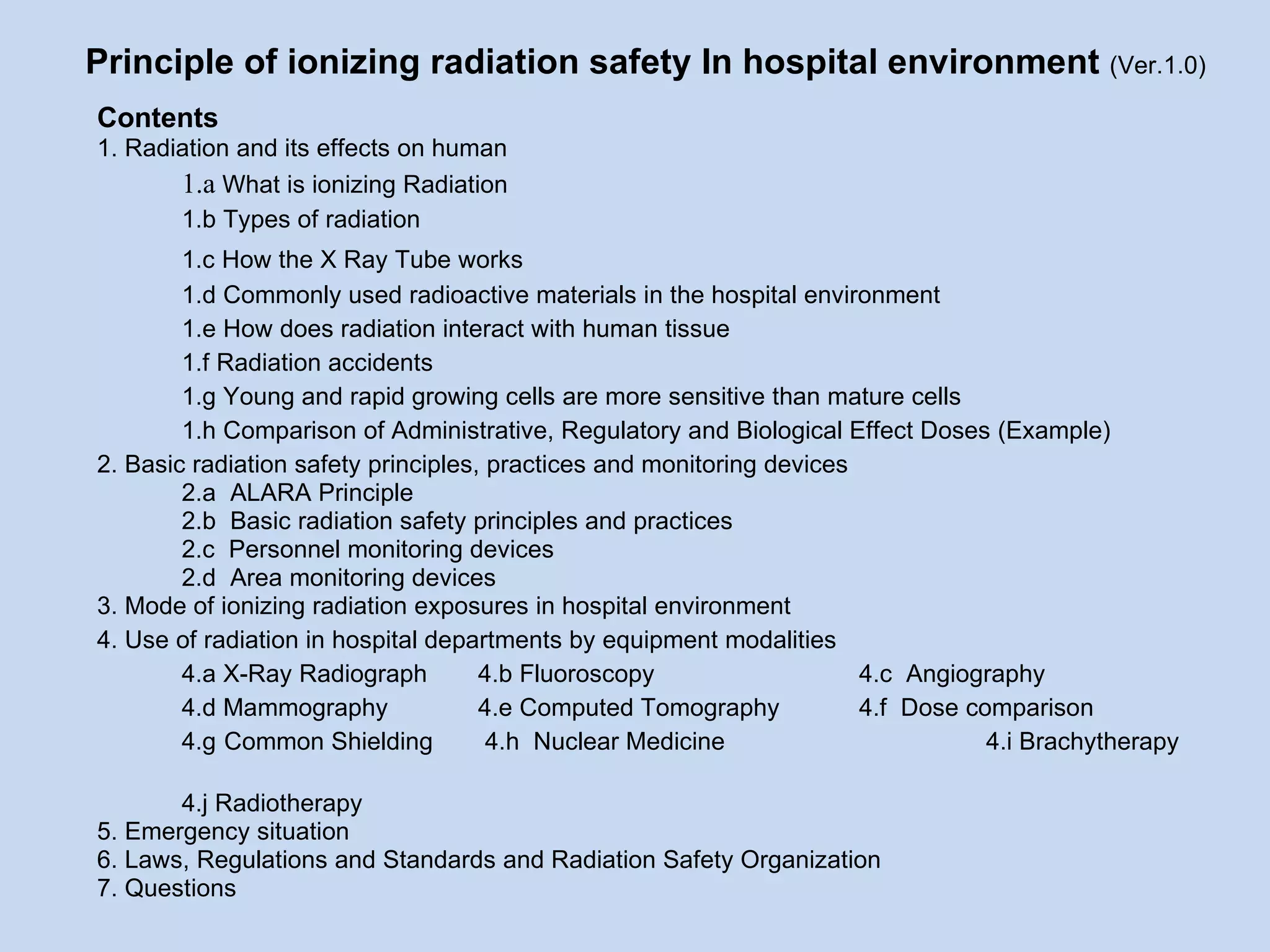 Principle of ionizing radiation safety In hospital environment (Ver.1.0)

Contents
1. Radiation and its effects on human
1.a What is ionizing Radiation
1.b Types of radiation
1.c How the X Ray Tube works
1.d Commonly used radioactive materials in the hospital environment
1.e How does radiation interact with human tissue
1.f Radiation accidents
1.g Young and rapid growing cells are more sensitive than mature cells
1.h Comparison of Administrative, Regulatory and Biological Effect Doses (Example)
2. Basic radiation safety principles, practices and monitoring devices
2.a ALARA Principle
2.b Basic radiation safety principles and practices
2.c Personnel monitoring devices
2.d Area monitoring devices
3. Mode of ionizing radiation exposures in hospital environment
4. Use of radiation in hospital departments by equipment modalities
4.a X-Ray Radiograph 4.b Fluoroscopy 4.c Angiography
4.d Mammography 4.e Computed Tomography 4.f Dose comparison
4.g Common Shielding 4.h Nuclear Medicine 4.i Brachytherapy

4.j Radiotherapy
5. Emergency situation
6. Laws, Regulations and Standards and Radiation Safety Organization
7. Questions